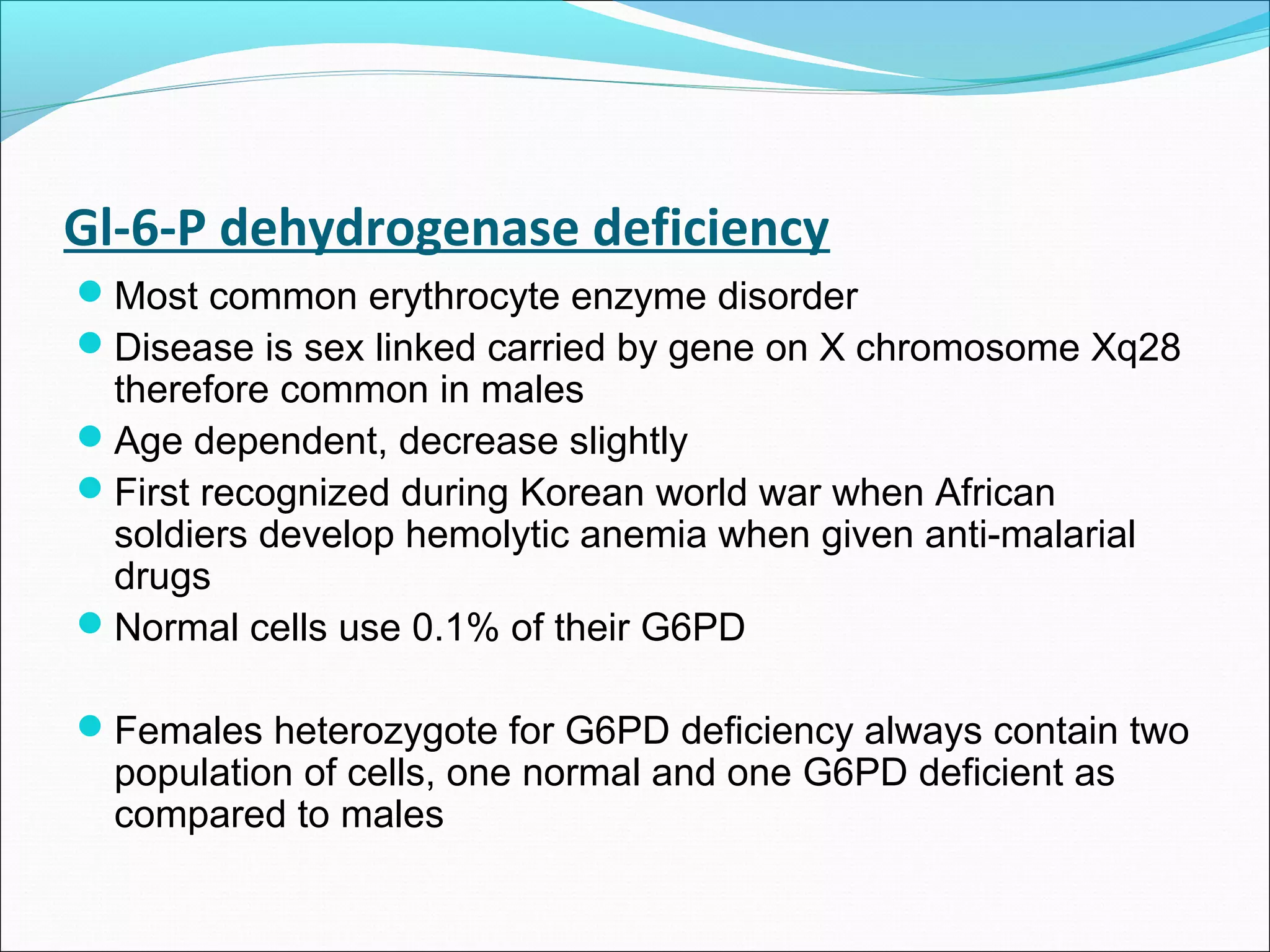 Gl-6-P dehydrogenase deficiency

- Most common erythrocyte enzyme disorder
- Disease is sex linked carried by gene on X chromosome Xq28 therefore common in males
- Age dependent, decrease slightly
- First recognized during Korean world war when African soldiers develop hemolytic anemia when given anti-malarial drugs
- Normal cells use 0.1% of their G6PD

- Females heterozygote for G6PD deficiency always contain two population of cells, one normal and one G6PD deficient as compared to males